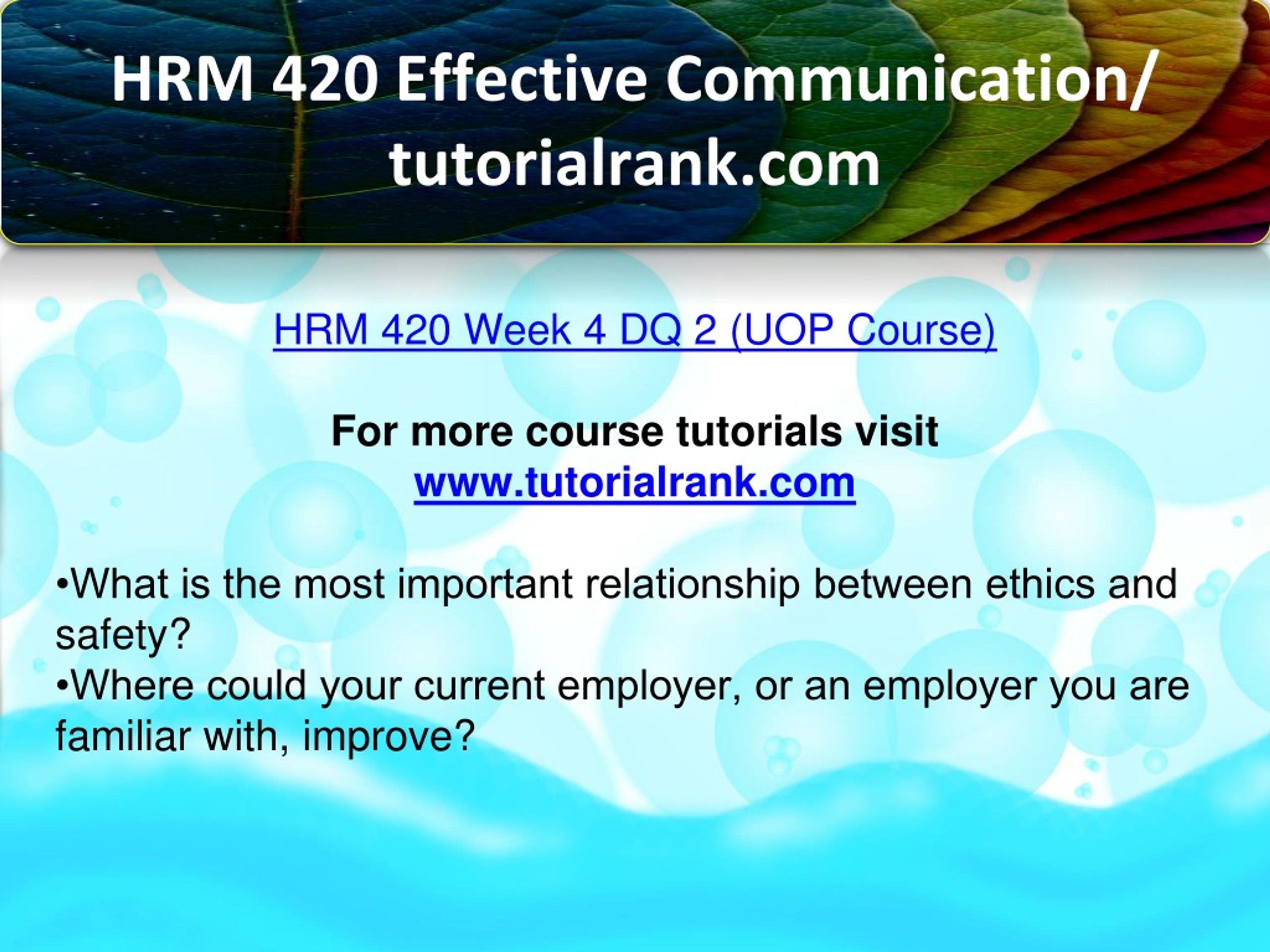 HRM 420 Effective Communication/ tutorialrank.com

HRM 420 Week 4 DQ 2 (UOP Course)

For more course tutorials visit
www.tutorialrank.com

•What is the most important relationship between ethics and safety?
•Where could your current employer, or an employer you are familiar with, improve?